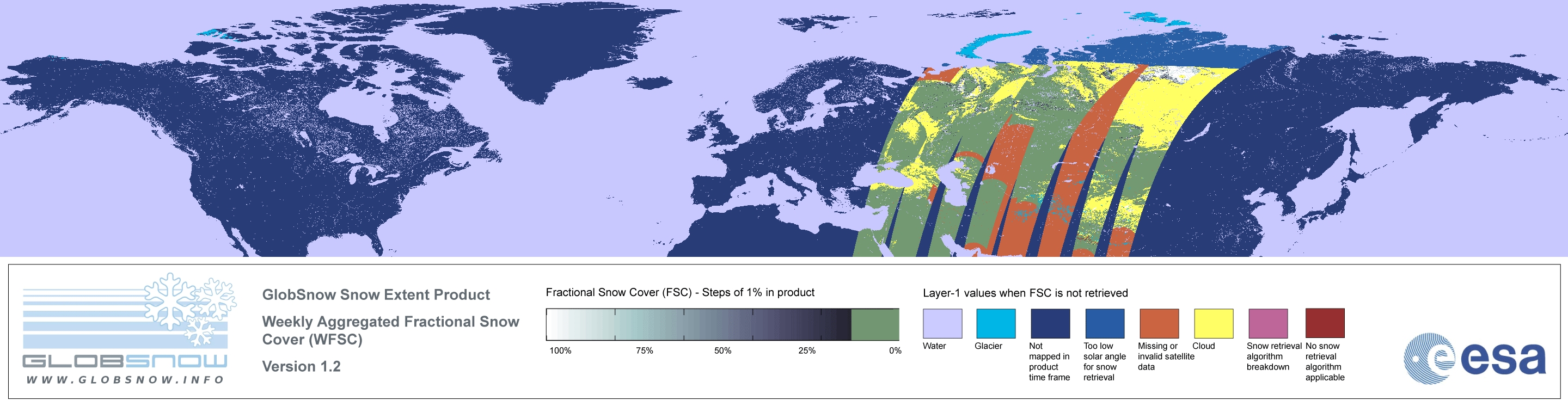 GLOBSNOW
WWW.GLOBSNOW.INFO

GlobSnow Snow Extent Product

Weekly Aggregated Fractional Snow Cover (WFSC)

Version 1.2

Fractional Snow Cover (FSC) - Steps of 1% in product

100% 75% 50% 25% 0%

Layer-1 values when FSC is not retrieved

Water
Glacier
Not mapped in product time frame
Too low solar angle for snow retrieval
Missing or invalid satellite data
Cloud
Snow retrieval algorithm breakdown
No snow retrieval algorithm applicable

esa